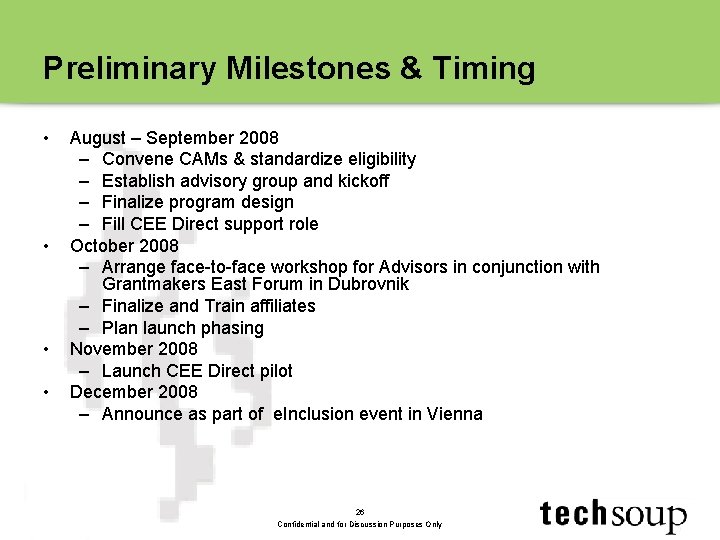 Preliminary Milestones & Timing

• August – September 2008
– Convene CAMs & standardize eligibility
– Establish advisory group and kickoff
– Finalize program design
– Fill CEE Direct support role
• October 2008
– Arrange face-to-face workshop for Advisors in conjunction with Grantmakers East Forum in Dubrovnik
– Finalize and Train affiliates
– Plan launch phasing
• November 2008
– Launch CEE Direct pilot
• December 2008
– Announce as part of eInclusion event in Vienna

26
Confidential and for Discussion Purposes Only

techsoup